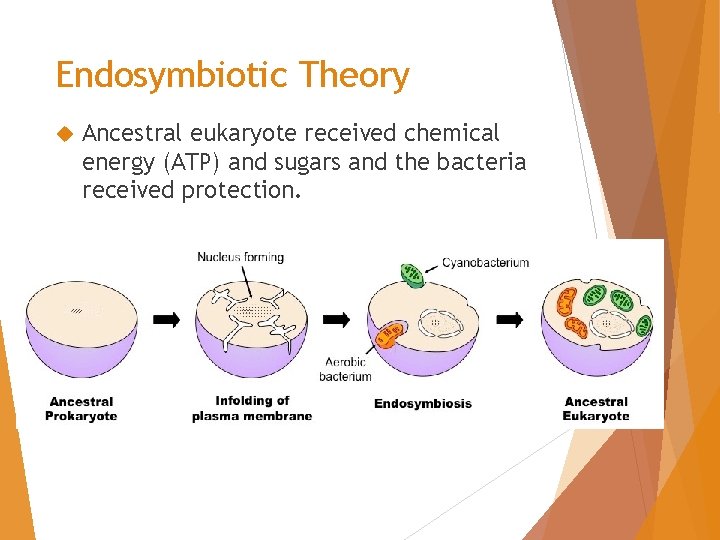 Endosymbiotic Theory

Ancestral eukaryote received chemical energy (ATP) and sugars and the bacteria received protection.

Nucleus forming

Cyanobacterium

Aerobic bacterium

Ancestral Prokaryote

Infolding of plasma membrane

Endosymbiosis

Ancestral Eukaryote